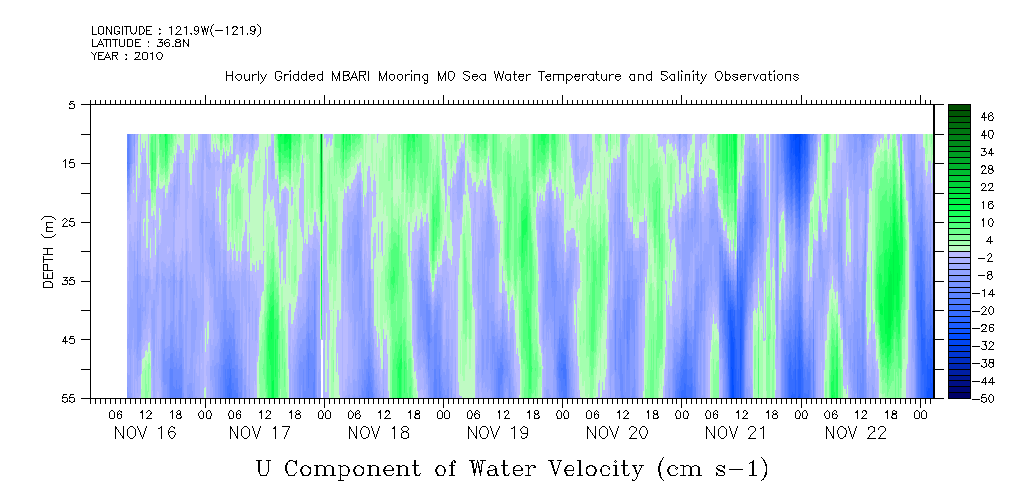 LONGITUDE : 121.9W(-121.9)
LATITUDE : 36.8N
YEAR : 2010

Hourly Gridded MBARI Mooring M0 Sea Water Temperature and Salinity Observations

DEPTH (m)

5
15
25
35
45
55

46
40
34
28
22
16
10
4
-2
-8
-14
-20
-26
-32
-38
-44
-50

06 12 18 00 06 12 18 00 06 12 18 00 06 12 18 00 06 12 18 00 06 12 18 00 06 12 18 00

NOV 16 NOV 17 NOV 18 NOV 19 NOV 20 NOV 21 NOV 22

U Component of Water Velocity (cm s-1)